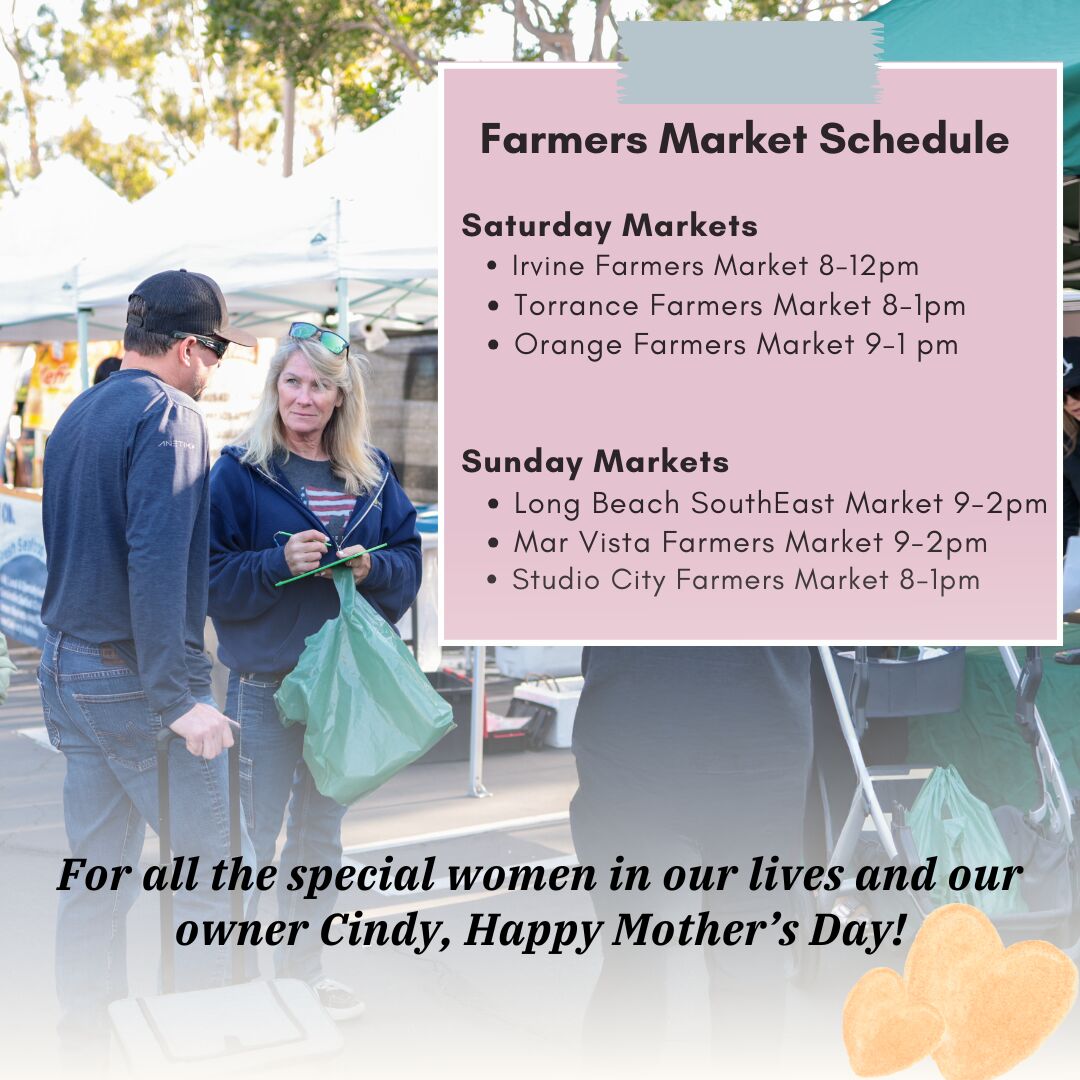 Farmers Market Schedule

Saturday Markets
• Irvine Farmers Market 8-12pm
• Torrance Farmers Market 8-1pm
• Orange Farmers Market 9-1 pm

Sunday Markets
• Long Beach SouthEast Market 9-2pm
• Mar Vista Farmers Market 9-2pm
• Studio City Farmers Market 8-1pm

For all the special women in our lives and our owner Cindy, Happy Mother's Day!